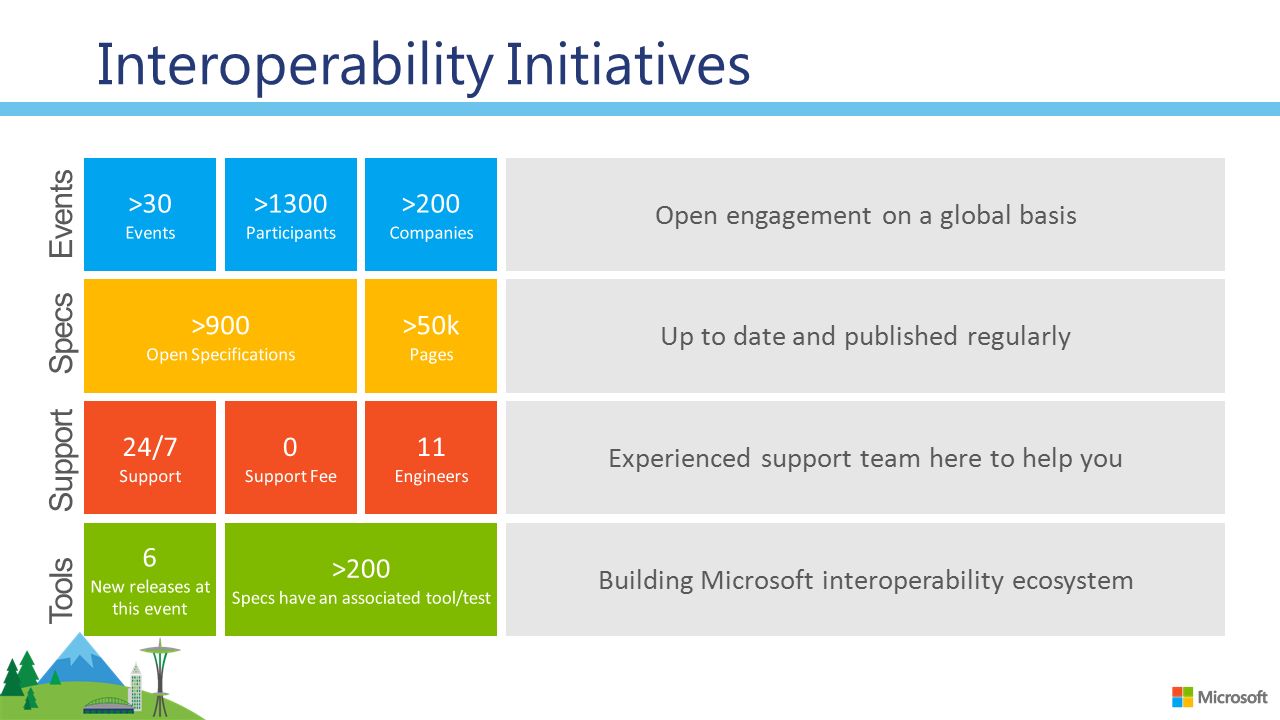 Interoperability Initiatives

Events

>30
Events

>1300
Participants

>200
Companies

Open engagement on a global basis

Specs

>900
Open Specifications

>50k
Pages

Up to date and published regularly

Support

24/7
Support

0
Support Fee

11
Engineers

Experienced support team here to help you

Tools

6
New releases at this event

>200
Specs have an associated tool/test

Building Microsoft interoperability ecosystem

Microsoft